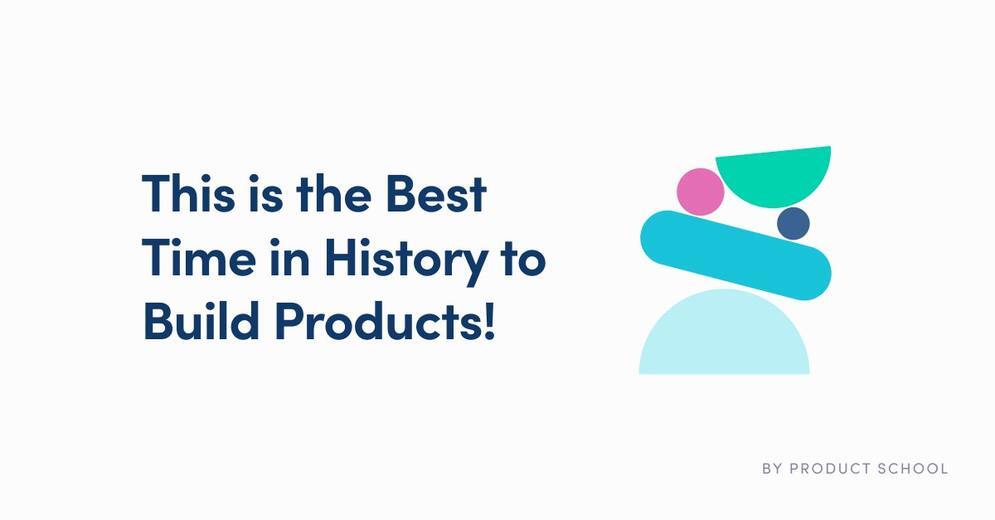 This is the Best Time in History to Build Products!

BY PRODUCT SCHOOL